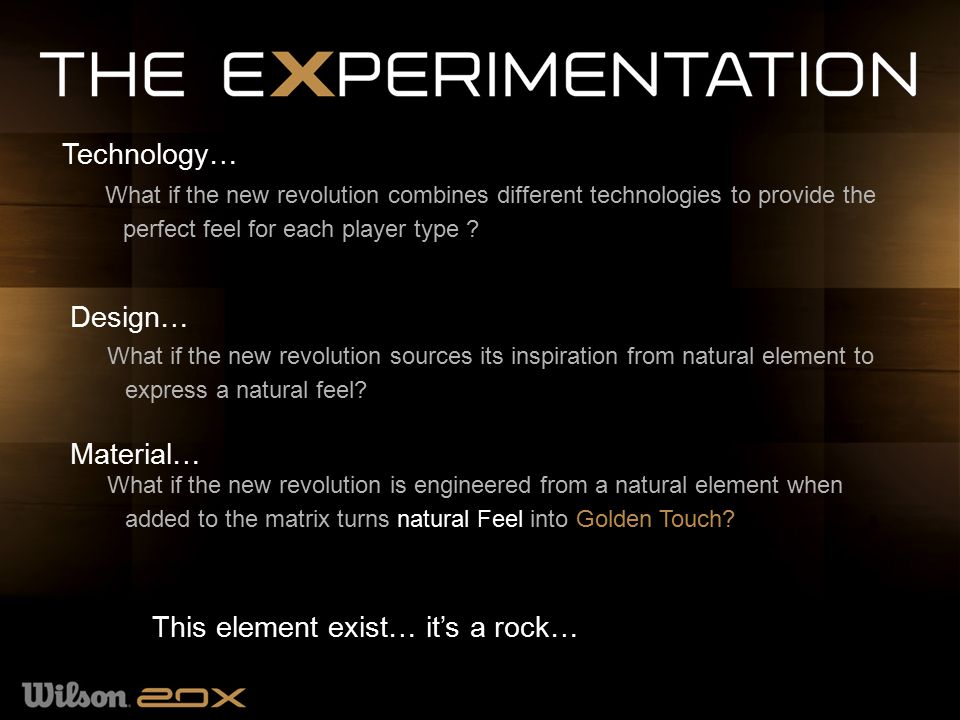 THE EXPERIMENTATION

Technology…

What if the new revolution combines different technologies to provide the perfect feel for each player type ?

Design…

What if the new revolution sources its inspiration from natural element to express a natural feel?

Material…

What if the new revolution is engineered from a natural element when added to the matrix turns natural Feel into Golden Touch?

This element exist… it's a rock…

Wilson 20X